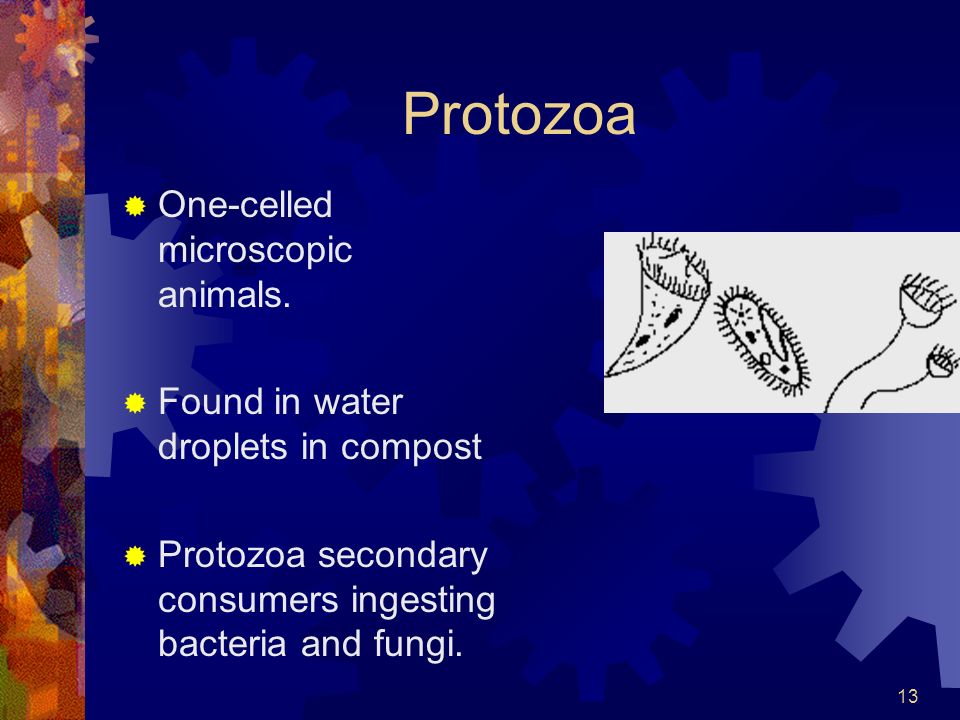 Protozoa

One-celled microscopic animals.

Found in water droplets in compost

Protozoa secondary consumers ingesting bacteria and fungi.

13